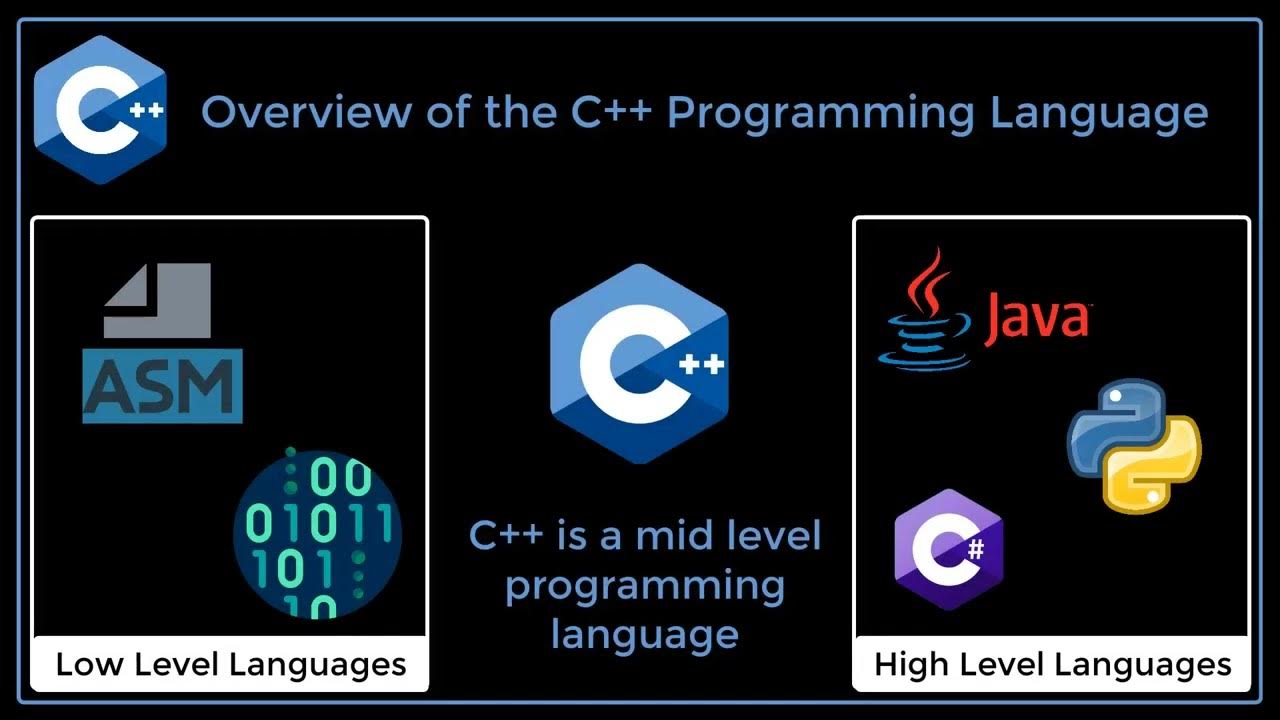 C++ Overview of the C++ Programming Language

ASM

00
01011
101
10

Low Level Languages

C++

C++ is a mid level programming language

Java

C#

High Level Languages